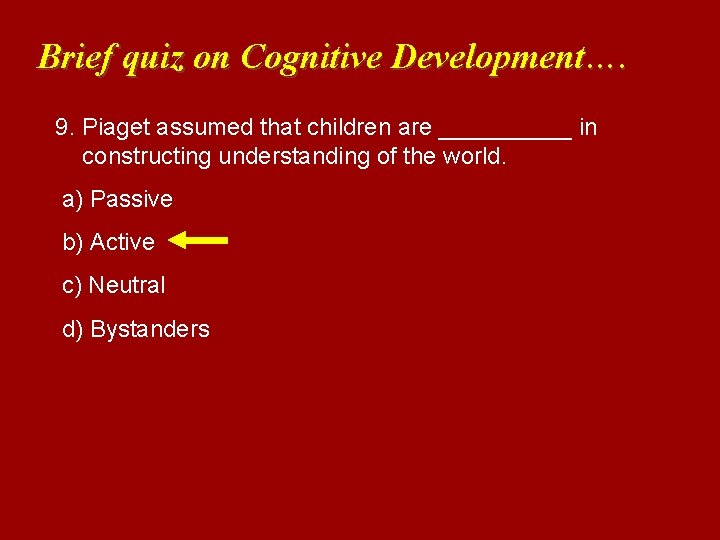 Brief quiz on Cognitive Development….

9. Piaget assumed that children are __________ in constructing understanding of the world.

a) Passive

b) Active

c) Neutral

d) Bystanders